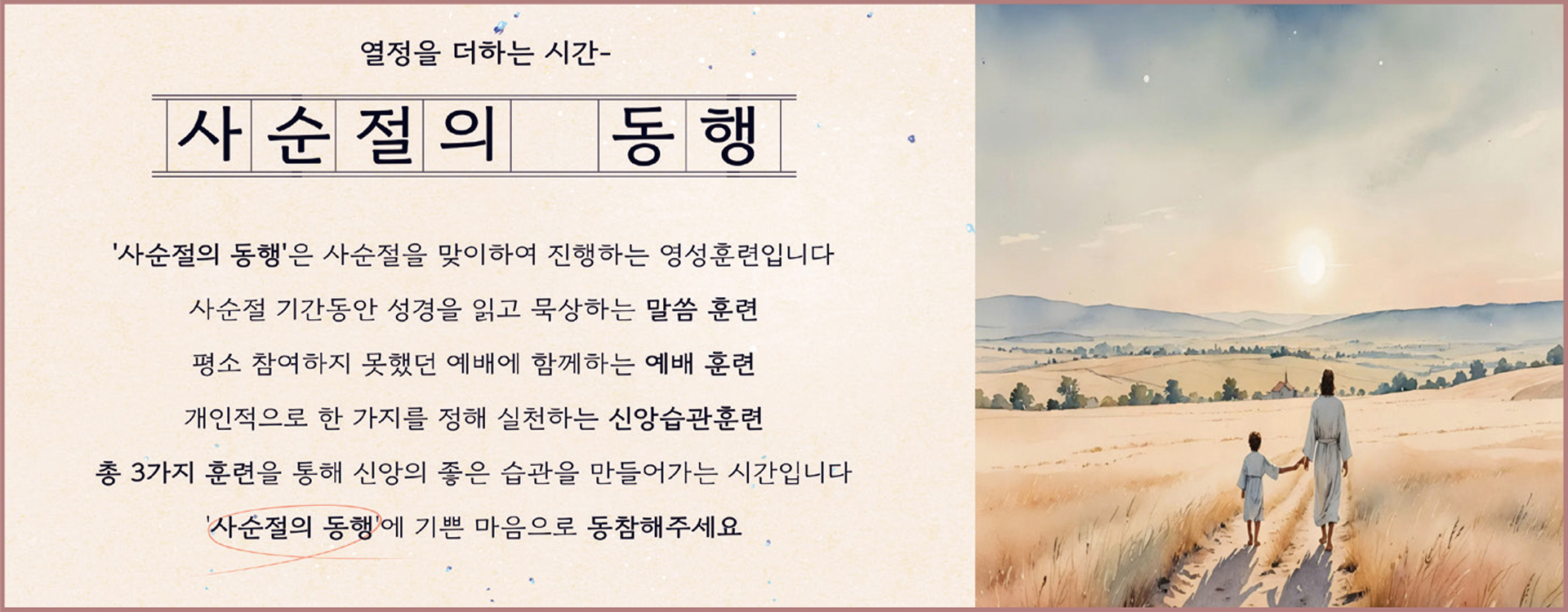 열정을 더하는 시간-

사순절의 동행

'사순절의 동행'은 사순절을 맞이하여 진행하는 영성훈련입니다

사순절 기간동안 성경을 읽고 묵상하는 말씀 훈련

평소 참여하지 못했던 예배에 함께하는 예배 훈련

개인적으로 한 가지를 정해 실천하는 신앙습관훈련

총 3가지 훈련을 통해 신앙의 좋은 습관을 만들어가는 시간입니다

'사순절의 동행'에 기쁜 마음으로 동참해주세요